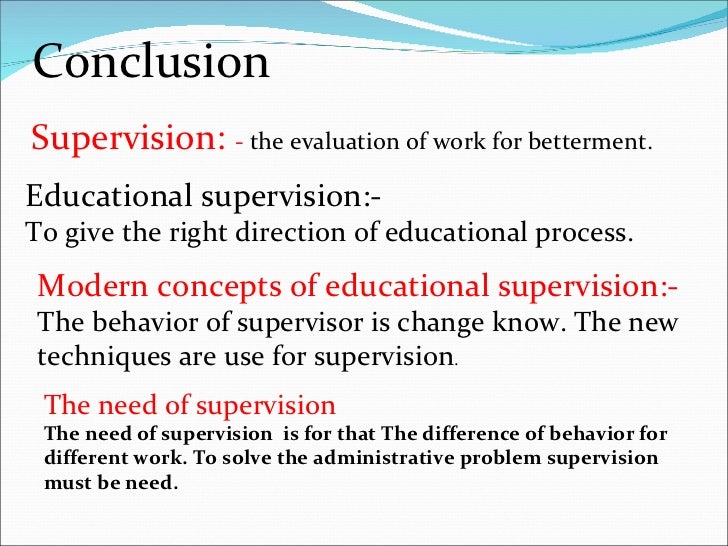 Conclusion

Supervision: - the evaluation of work for betterment.

Educational supervision:-
To give the right direction of educational process.

Modern concepts of educational supervision:-
The behavior of supervisor is change know. The new techniques are use for supervision.

The need of supervision
The need of supervision is for that The difference of behavior for different work. To solve the administrative problem supervision must be need.